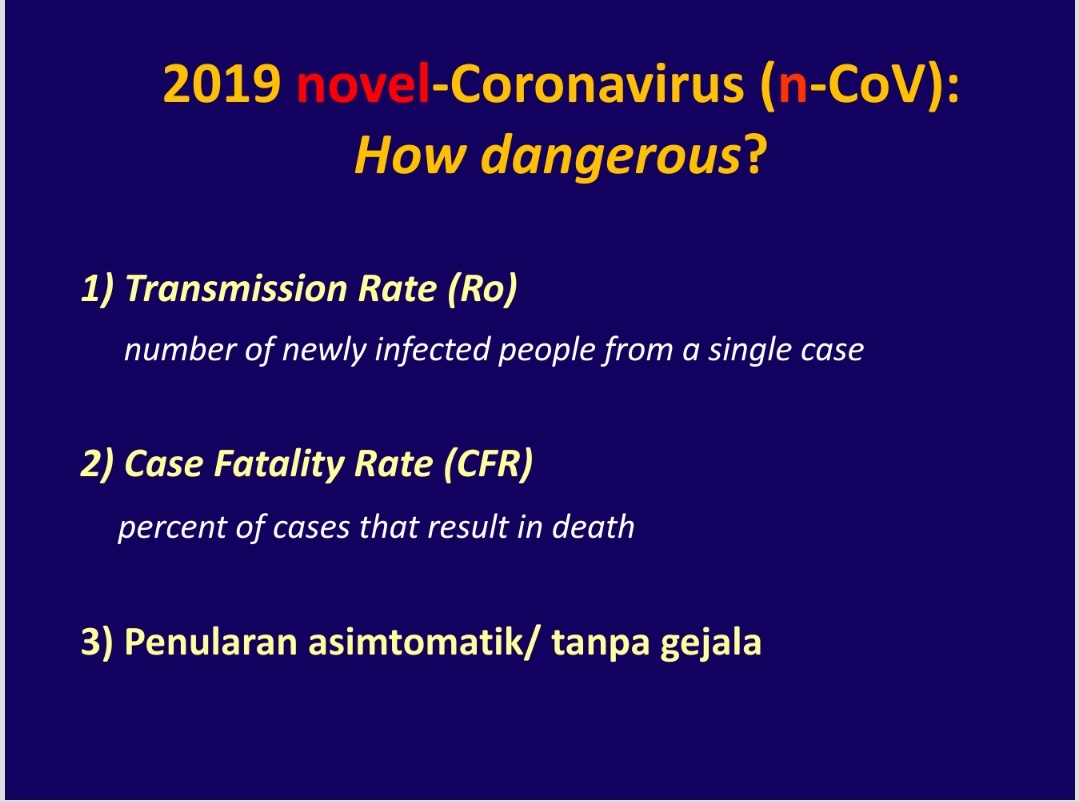 2019 novel-Coronavirus (n-CoV):
How dangerous?

1) Transmission Rate (Ro)
number of newly infected people from a single case

2) Case Fatality Rate (CFR)
percent of cases that result in death

3) Penularan asimtomatik/ tanpa gejala